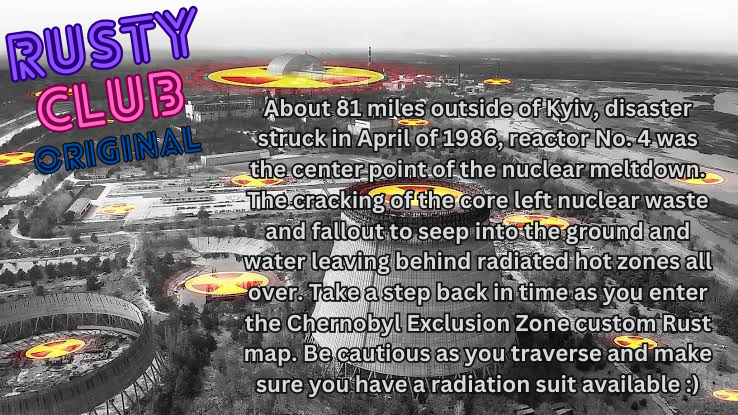 RUSTY CLUB ORIGINAL

About 81 miles outside of Kyiv, disaster struck in April of 1986, reactor No. 4 was the center point of the nuclear meltdown. The cracking of the core left nuclear waste and fallout to seep into the ground and water leaving behind radiated hot zones all over. Take a step back in time as you enter the Chernobyl Exclusion Zone custom Rust map. Be cautious as you traverse and make sure you have a radiation suit available :)